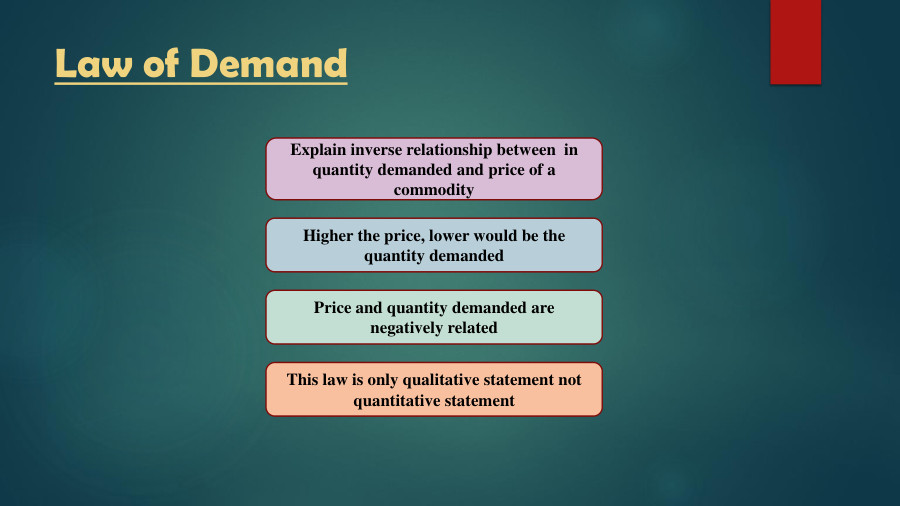 Law of Demand

Explain inverse relationship between in quantity demanded and price of a commodity

Higher the price, lower would be the quantity demanded

Price and quantity demanded are negatively related

This law is only qualitative statement not quantitative statement